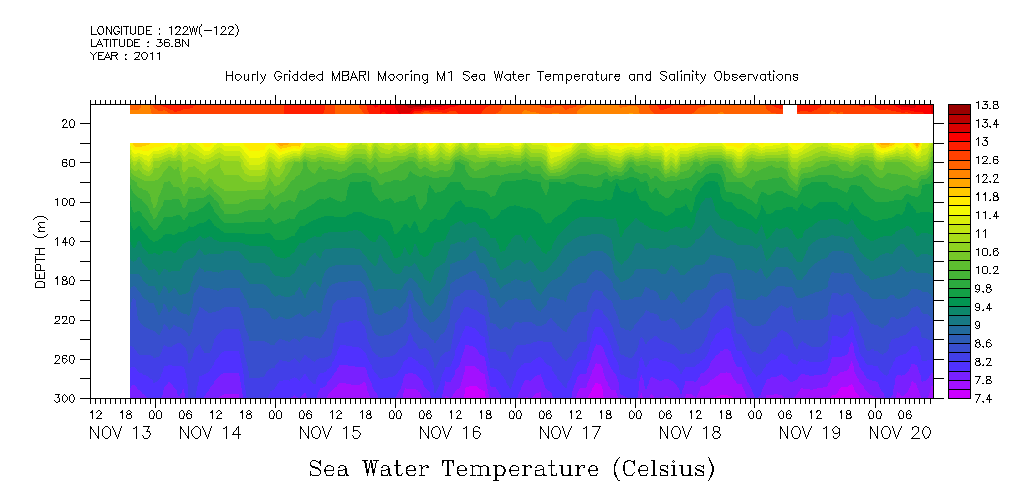 LONGITUDE : 122W(-122)
LATITUDE : 36.8N
YEAR : 2011

Hourly Gridded MBARI Mooring M1 Sea Water Temperature and Salinity Observations

DEPTH (m)

20
60
100
140
180
220
260
300

12 18 00 06 12 18 00 06 12 18 00 06 12 18 00 06 12 18 00 06 12 18 00 06 12 18 00 06 12 18 00 06
NOV 13 NOV 14 NOV 15 NOV 16 NOV 17 NOV 18 NOV 19 NOV 20

13.8
13.4
13
12.6
12.2
11.8
11.4
11
10.6
10.2
9.8
9.4
9
8.6
8.2
7.8
7.4

Sea Water Temperature (Celsius)